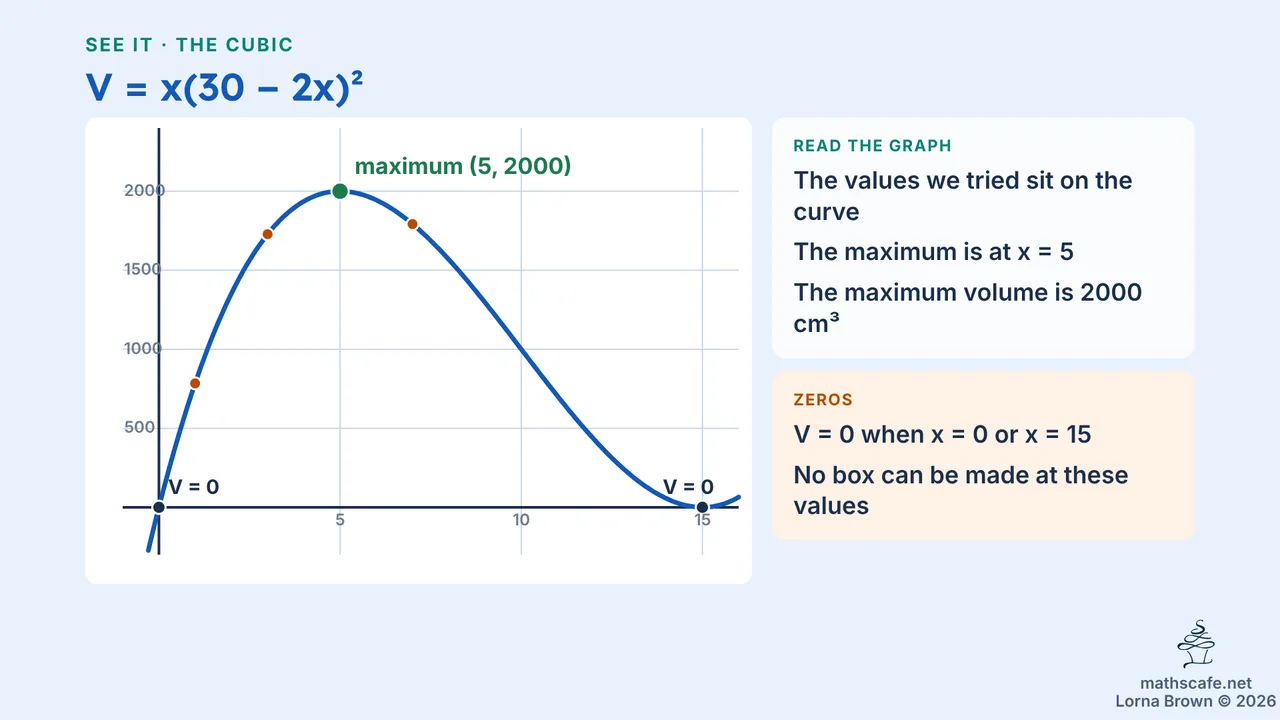 SEE IT · THE CUBIC

$V = x(30 - 2x)^2$

maximum (5, 2000)

2000

1500

1000

500

V = 0

V = 0

5

10

15

READ THE GRAPH

The values we tried sit on the curve

The maximum is at x = 5

The maximum volume is 2000 cm³

ZEROS

V = 0 when x = 0 or x = 15

No box can be made at these values

mathscafe.net
Lorna Brown © 2026